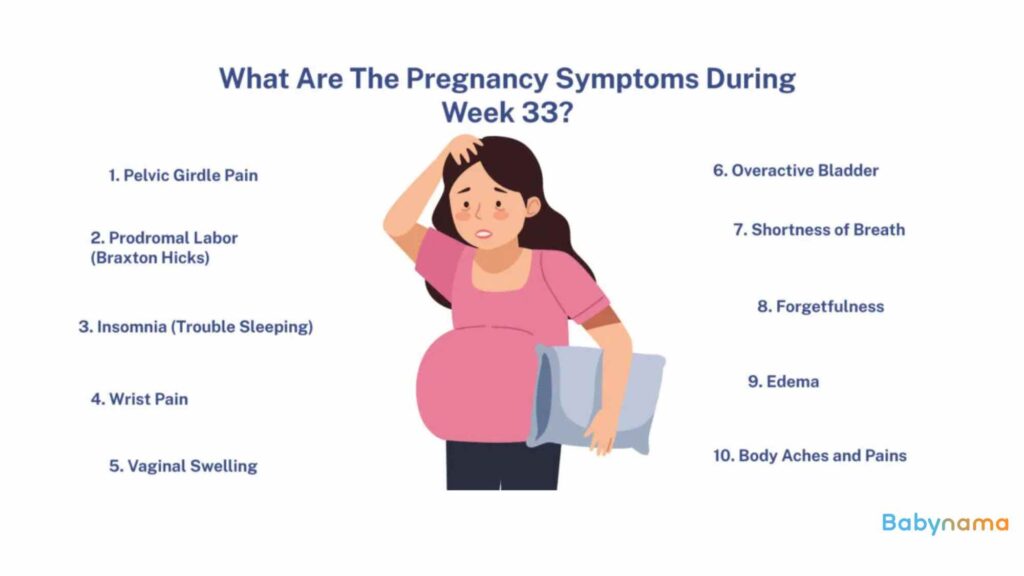 What Are The Pregnancy Symptoms During Week 33?

1. Pelvic Girdle Pain

2. Prodromal Labor (Braxton Hicks)

3. Insomnia (Trouble Sleeping)

4. Wrist Pain

5. Vaginal Swelling

6. Overactive Bladder

7. Shortness of Breath

8. Forgetfulness

9. Edema

10. Body Aches and Pains

Babynama